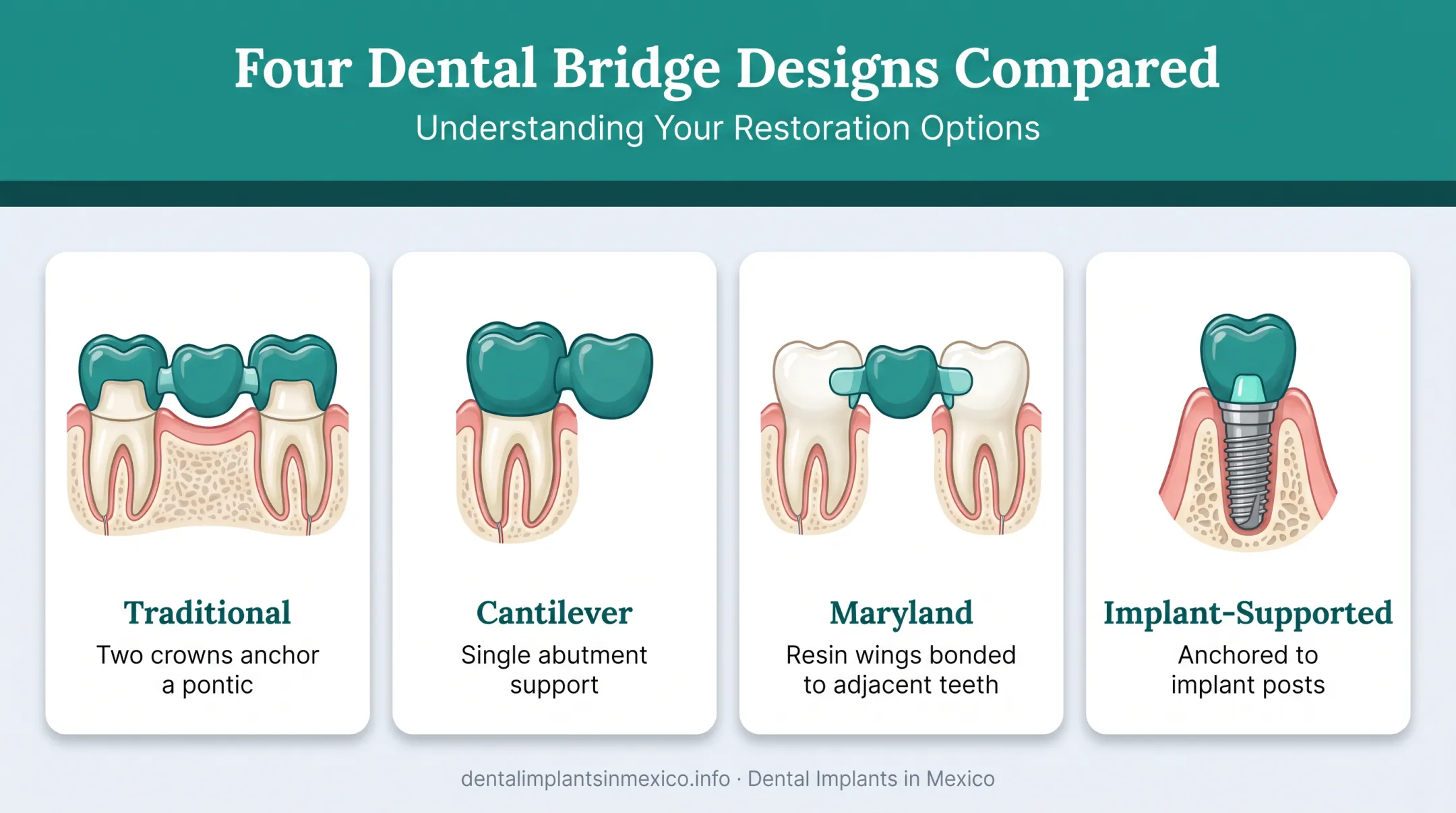 Four Dental Bridge Designs Compared

Understanding Your Restoration Options

Traditional

Two crowns anchor a pontic

Cantilever

Single abutment support

Maryland

Resin wings bonded to adjacent teeth

Implant-Supported

Anchored to implant posts

dentalimplantsinmexico.info · Dental Implants in Mexico